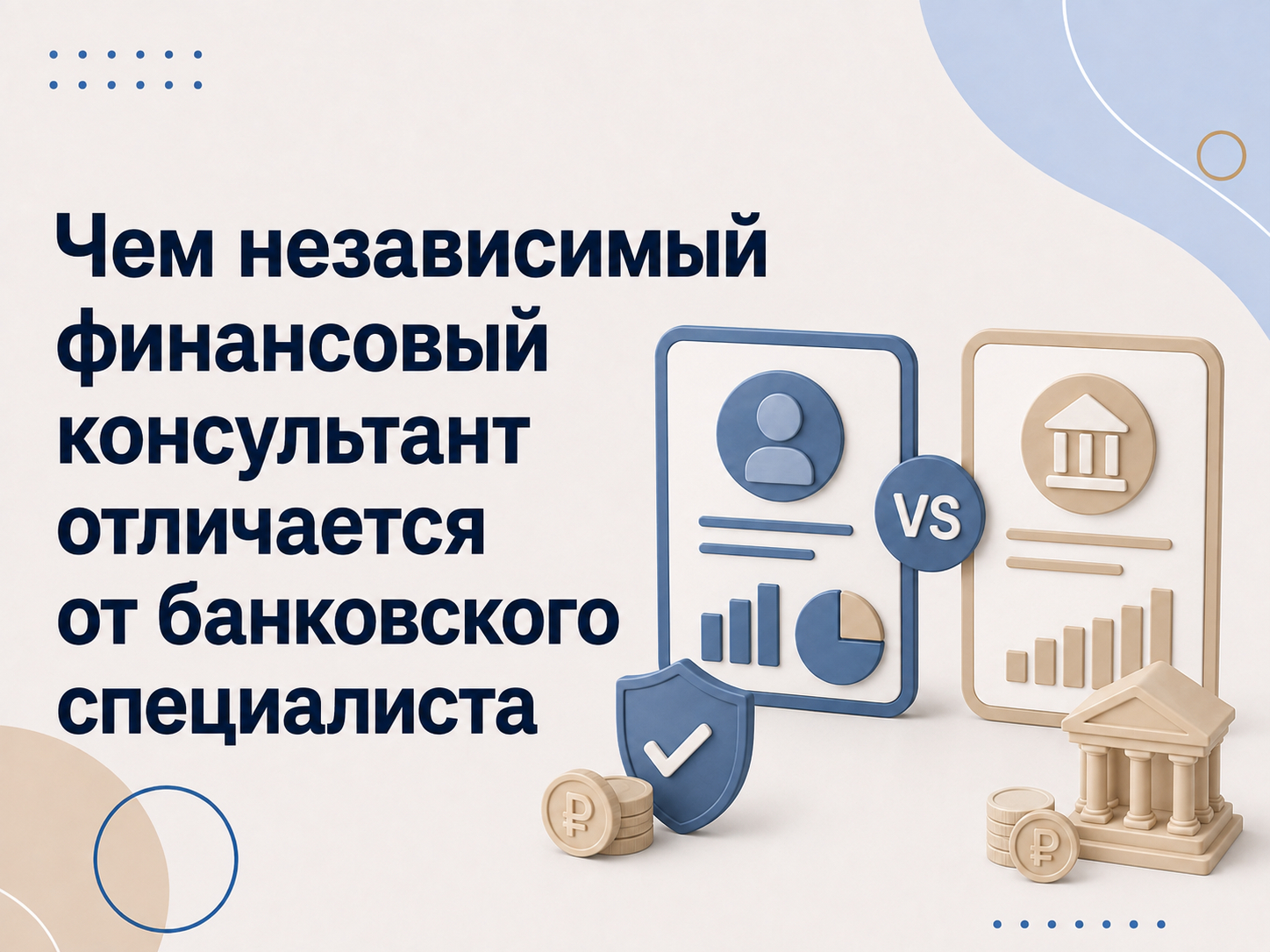 Чем независимый финансовый консультант отличается от банковского специалиста

VS

₽

₽